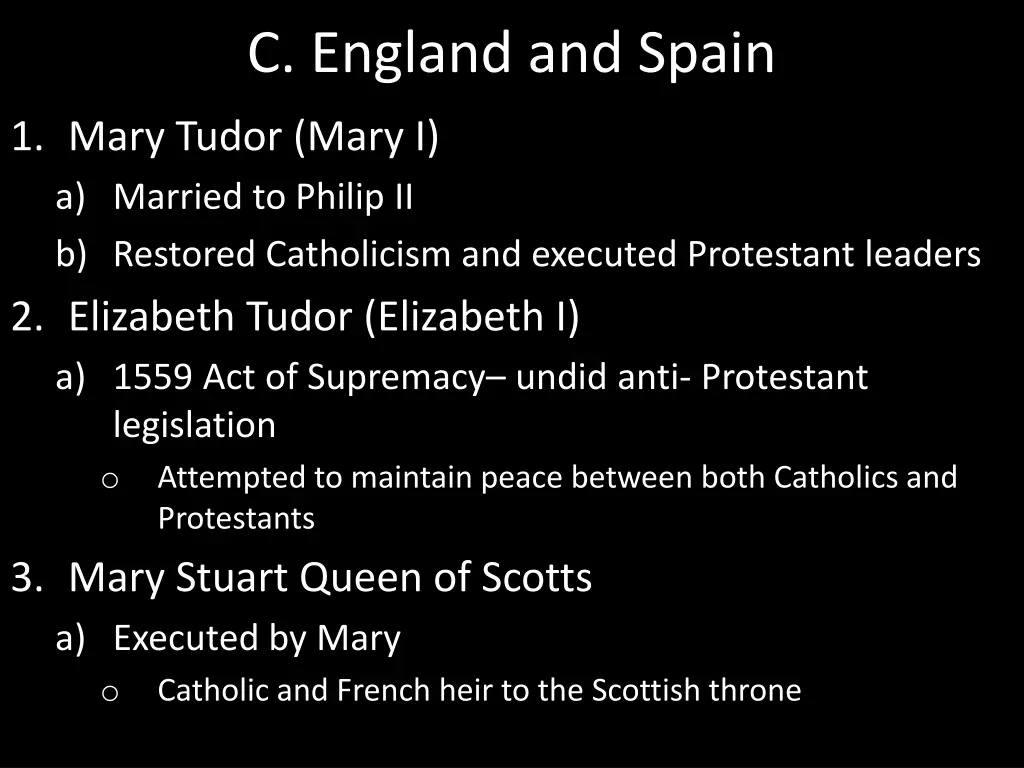 C. England and Spain

1. Mary Tudor (Mary I)
a) Married to Philip II
b) Restored Catholicism and executed Protestant leaders
2. Elizabeth Tudor (Elizabeth I)
a) 1559 Act of Supremacy– undid anti- Protestant legislation
o Attempted to maintain peace between both Catholics and Protestants
3. Mary Stuart Queen of Scotts
a) Executed by Mary
o Catholic and French heir to the Scottish throne